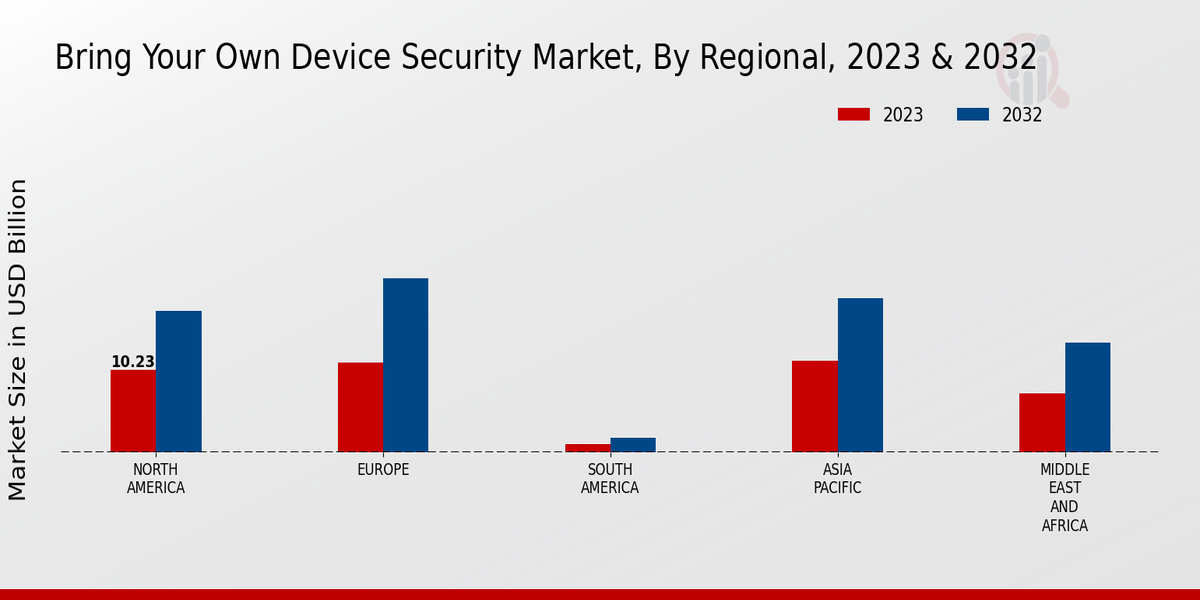 Bring Your Own Device Security Market, By Regional, 2023 & 2032

2023
2032

Market Size in USD Billion

10.23

NORTH AMERICA
EUROPE
SOUTH AMERICA
ASIA PACIFIC
MIDDLE EAST AND AFRICA